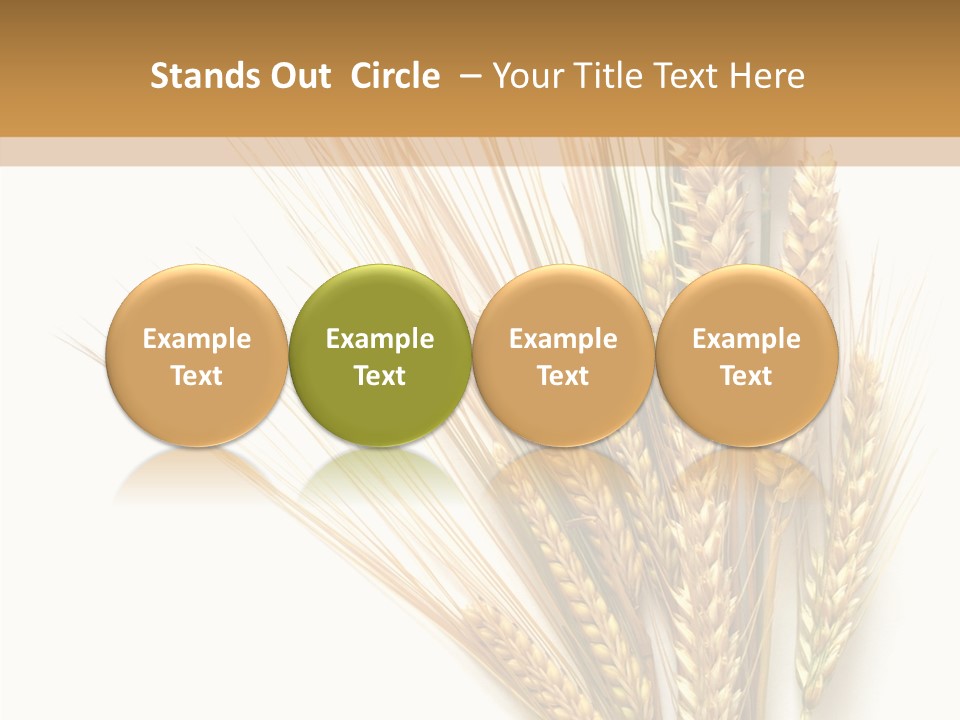 Stands Out  Circle  – Your Title Text Here

Example Text

Example Text

Example Text

Example Text